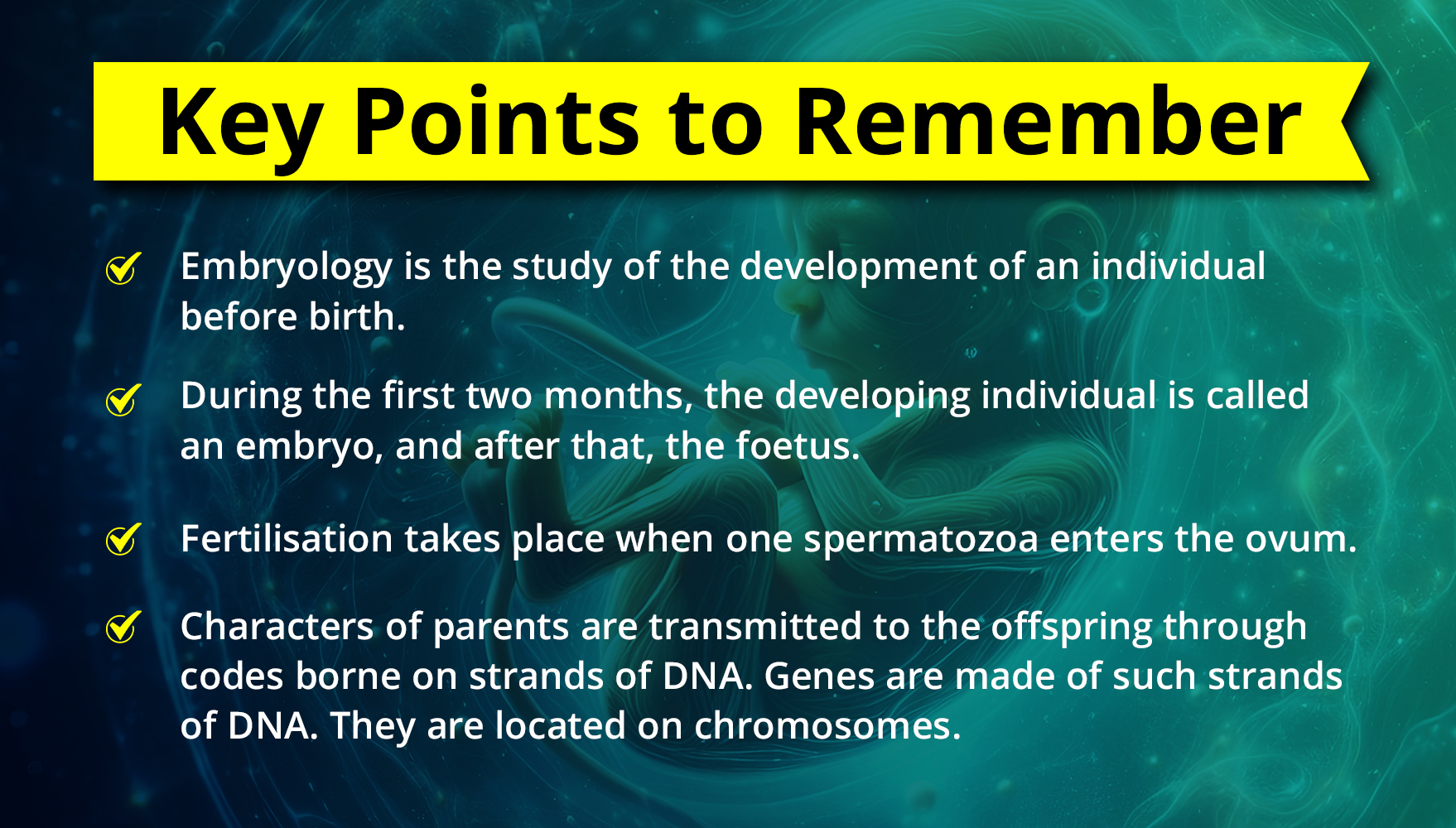 Key Points to Remember

Embryology is the study of the development of an individual before birth.

During the first two months, the developing individual is called an embryo, and after that, the foetus.

Fertilisation takes place when one spermatozoa enters the ovum.

Characters of parents are transmitted to the offspring through codes borne on strands of DNA. Genes are made of such strands of DNA. They are located on chromosomes.